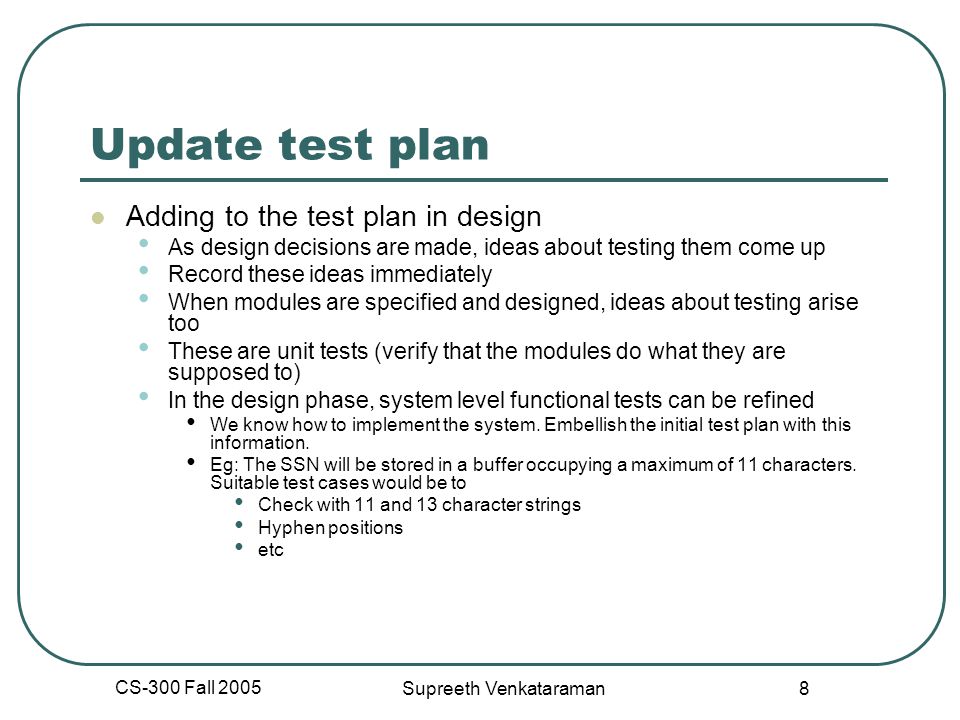 Update test plan

- Adding to the test plan in design
  - As design decisions are made, ideas about testing them come up
  - Record these ideas immediately
  - When modules are specified and designed, ideas about testing arise too
  - These are unit tests (verify that the modules do what they are supposed to)
  - In the design phase, system level functional tests can be refined
    - We know how to implement the system. Embellish the initial test plan with this information.
    - Eg: The SSN will be stored in a buffer occupying a maximum of 11 characters. Suitable test cases would be to
      - Check with 11 and 13 character strings
      - Hyphen positions
      - etc

CS-300 Fall 2005

Supreeth Venkataraman

8